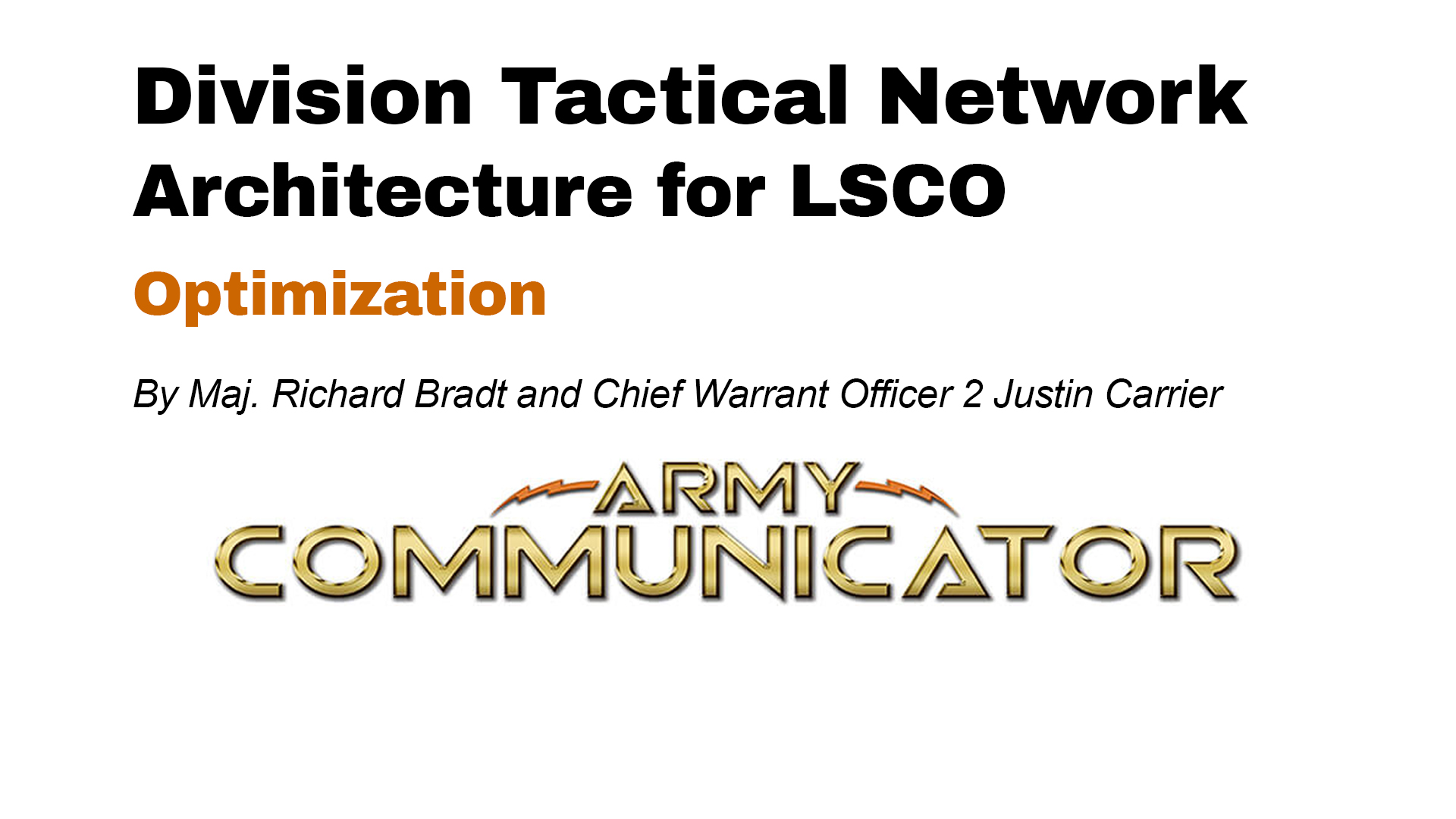 Division Tactical Network Architecture for LSCO

Optimization

By Maj. Richard Bradt and Chief Warrant Officer 2 Justin Carrier

ARMY
COMMUNICATOR